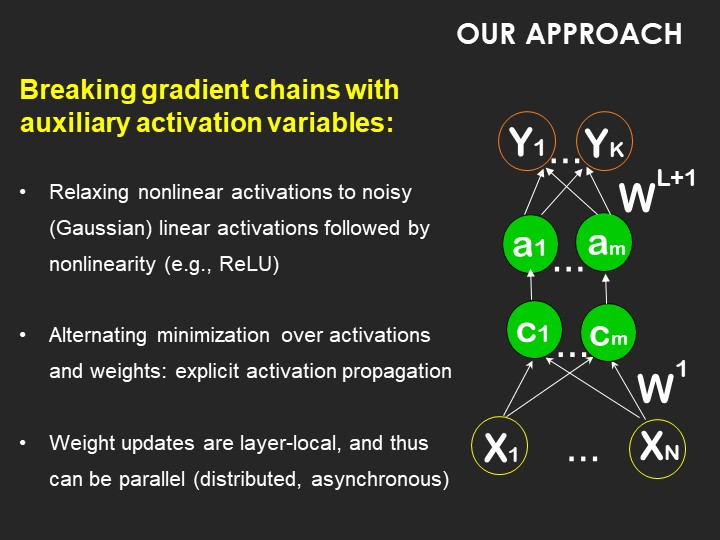 OUR APPROACH

Breaking gradient chains with auxiliary activation variables:

• Relaxing nonlinear activations to noisy (Gaussian) linear activations followed by nonlinearity (e.g., ReLU)

• Alternating minimization over activations and weights: explicit activation propagation

• Weight updates are layer-local, and thus can be parallel (distributed, asynchronous)

$Y_1$ ... $Y_K$

$W^{L+1}$

$a_1$ ... $a_m$

$c_1$ ... $c_m$

$W^1$

$X_1$ ... $X_N$